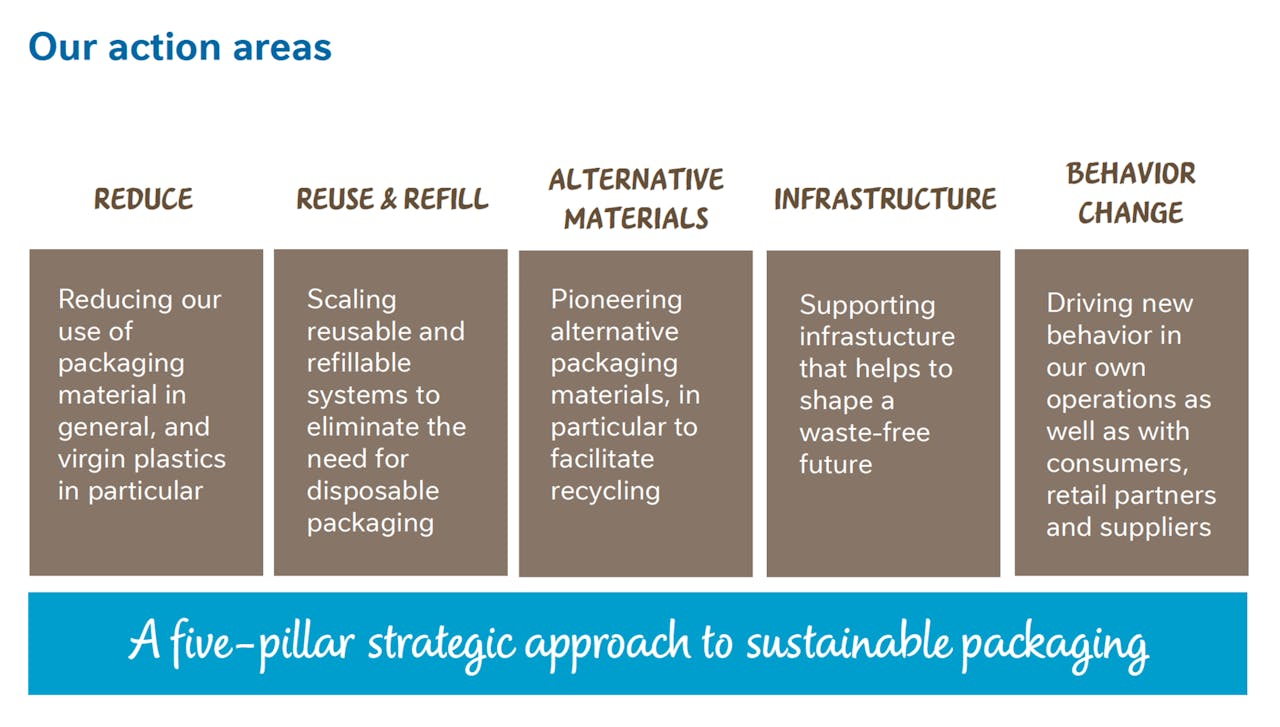 Our action areas

REDUCE

Reducing our use of packaging material in general, and virgin plastics in particular

REUSE & REFILL

Scaling reusable and refillable systems to eliminate the need for disposable packaging

ALTERNATIVE MATERIALS

Pioneering alternative packaging materials, in particular to facilitate recycling

INFRASTRUCTURE

Supporting infrastucture that helps to shape a waste-free future

BEHAVIOR CHANGE

Driving new behavior in our own operations as well as with consumers, retail partners and suppliers

A five-pillar strategic approach to sustainable packaging